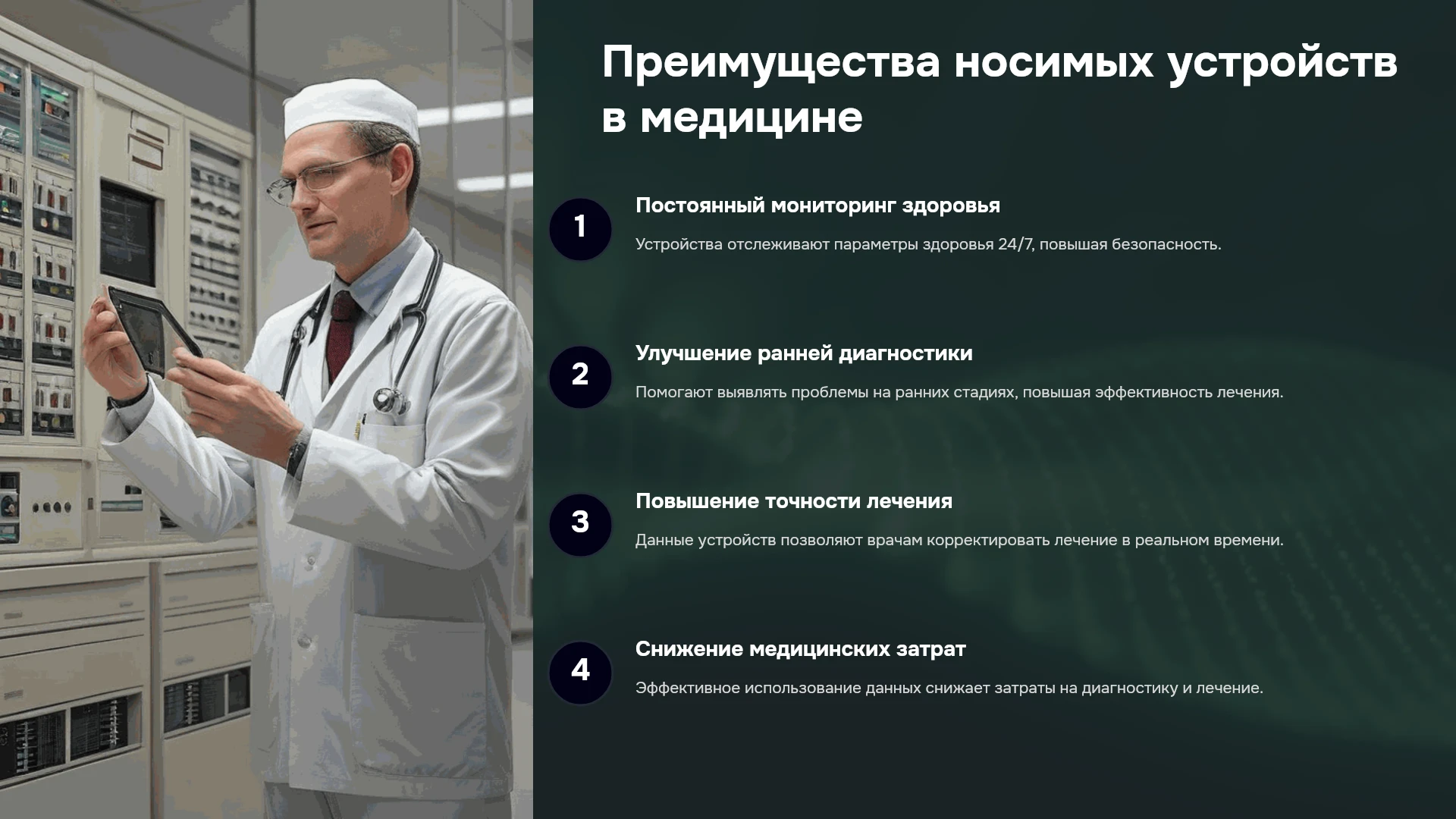 Преимущества носимых устройств в медицине

1

Постоянный мониторинг здоровья

Устройства отслеживают параметры здоровья 24/7, повышая безопасность.

2

Улучшение ранней диагностики

Помогают выявлять проблемы на ранних стадиях, повышая эффективность лечения.

3

Повышение точности лечения

Данные устройств позволяют врачам корректировать лечение в реальном времени.

4

Снижение медицинских затрат

Эффективное использование данных снижает затраты на диагностику и лечение.